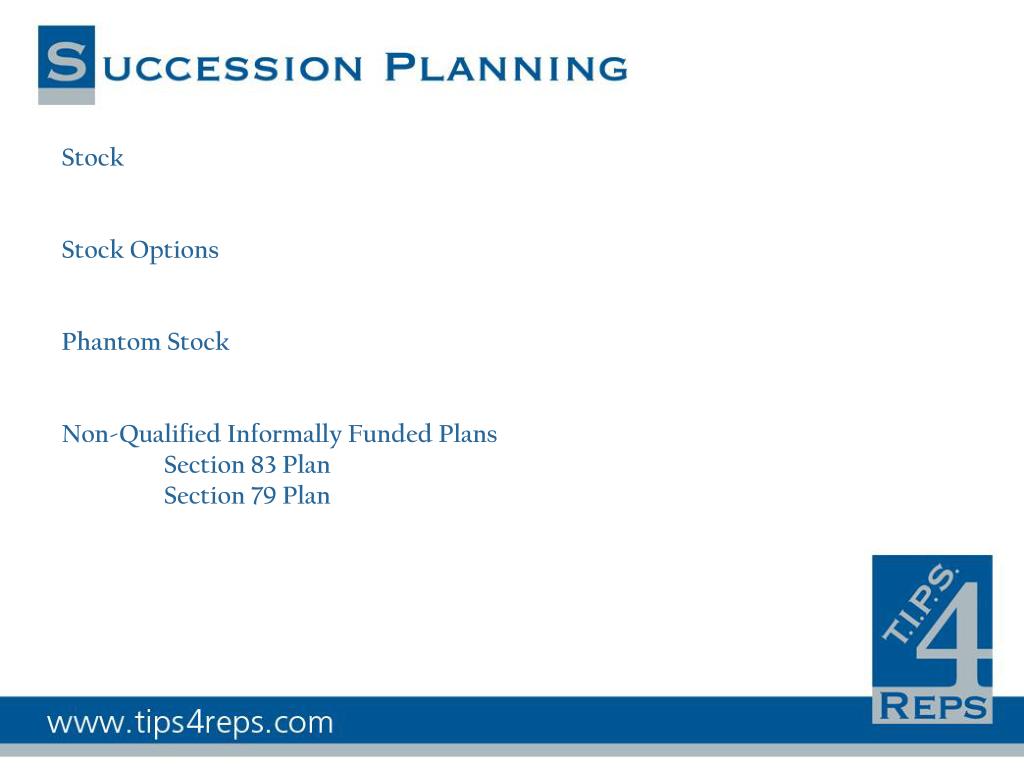 SUCCESSION PLANNING

Stock

Stock Options

Phantom Stock

Non-Qualified Informally Funded Plans
Section 83 Plan
Section 79 Plan

T.I.P.S. 4 REPS

www.tips4reps.com